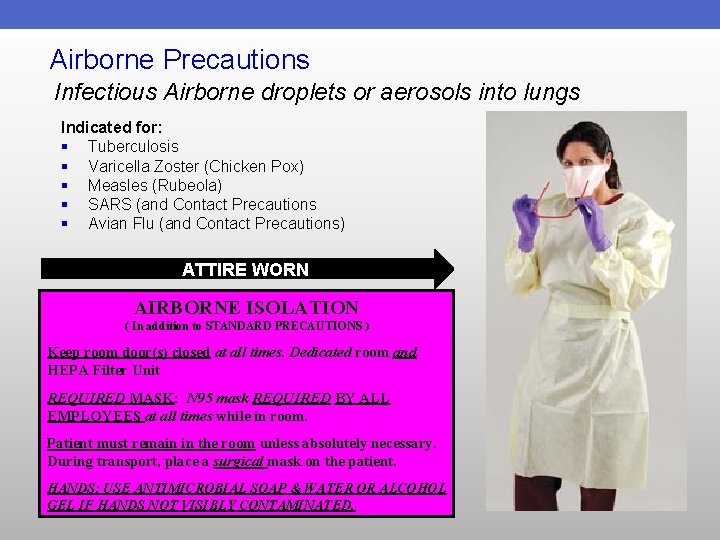 Airborne Precautions

Infectious Airborne droplets or aerosols into lungs

Indicated for:

- Tuberculosis
- Varicella Zoster (Chicken Pox)
- Measles (Rubeola)
- SARS (and Contact Precautions
- Avian Flu (and Contact Precautions)

ATTIRE WORN

AIRBORNE ISOLATION

( In addition to STANDARD PRECAUTIONS )

Keep room door(s) closed at all times. Dedicated room and HEPA Filter Unit

REQUIRED MASK: N95 mask REQUIRED BY ALL EMPLOYEES at all times while in room.

Patient must remain in the room unless absolutely necessary. During transport, place a surgical mask on the patient.

HANDS: USE ANTIMICROBIAL SOAP & WATER OR ALCOHOL GEL IF HANDS NOT VISIBLY CONTAMINATED.